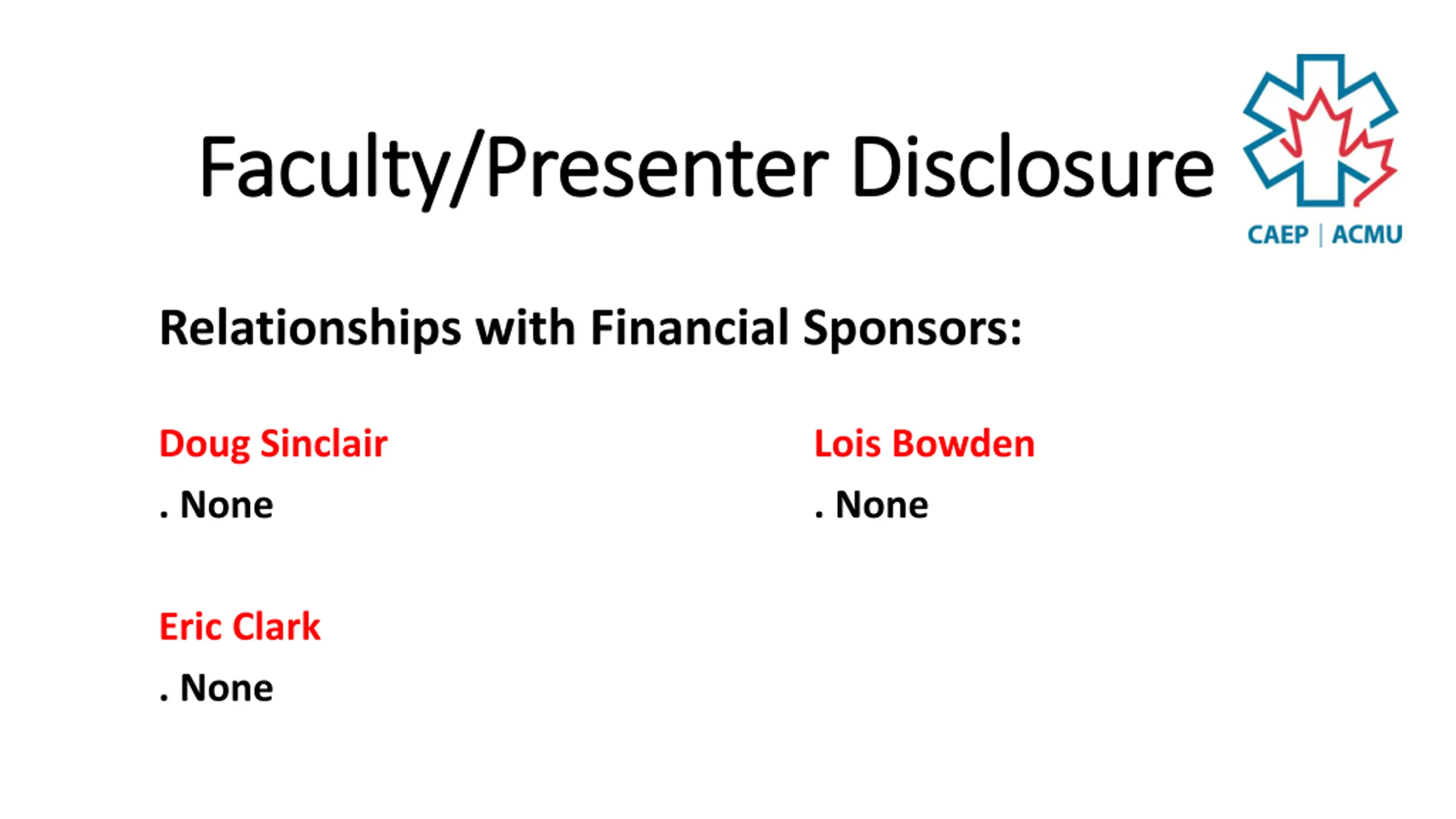 Faculty/Presenter Disclosure

CAEP | ACMU

Relationships with Financial Sponsors:

Doug Sinclair

. None

Eric Clark

. None

Lois Bowden

. None